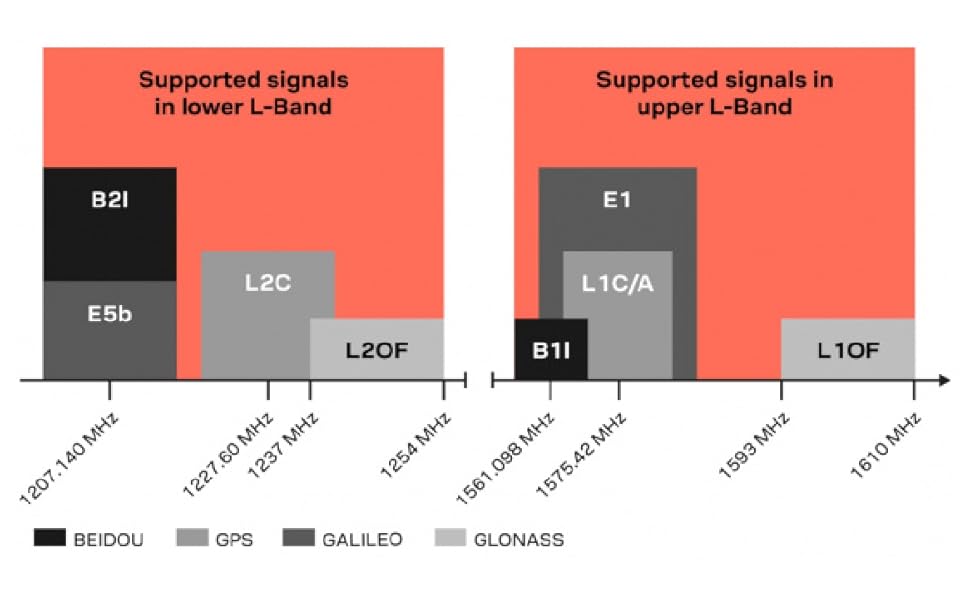 Supported signals in lower L-Band

B2I

E5b

L2C

L2OF

1207.140 MHz

1227.60 MHz

1237 MHz

1254 MHz

Supported signals in upper L-Band

E1

L1C/A

B1I

L1OF

1561.098 MHz

1575.42 MHz

1593 MHz

1610 MHz

BEIDOU GPS GALILEO GLONASS